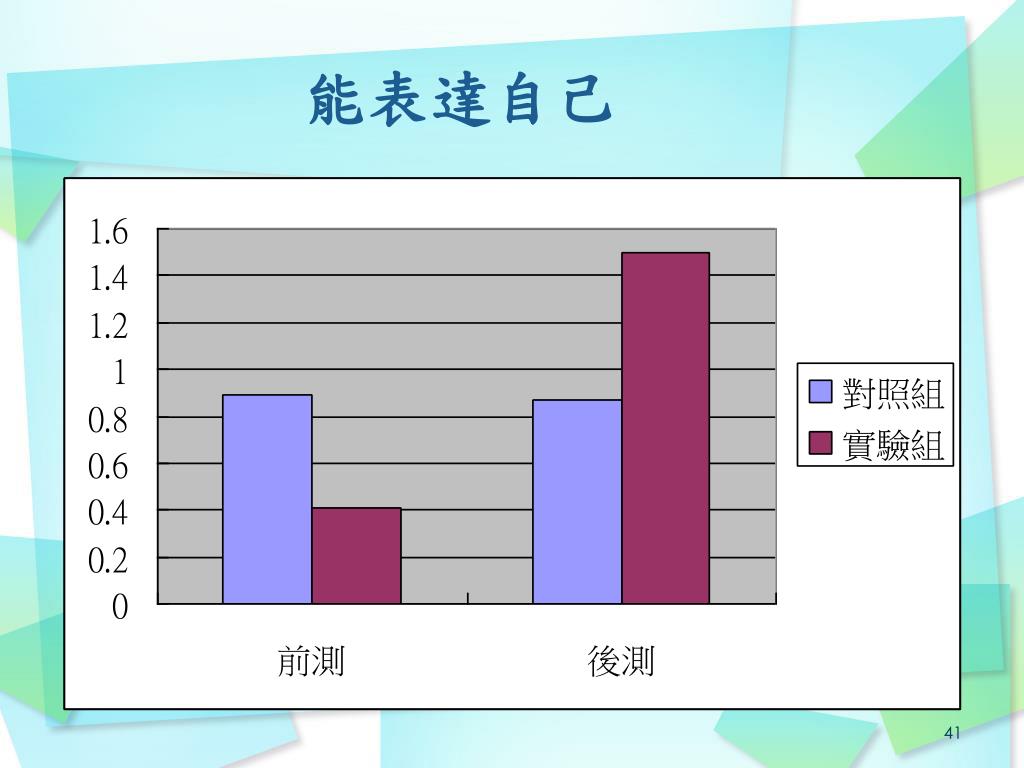 能表達自己

1.6
1.4
1.2
1
0.8
0.6
0.4
0.2
0

前測
後測

對照組
實驗組

41